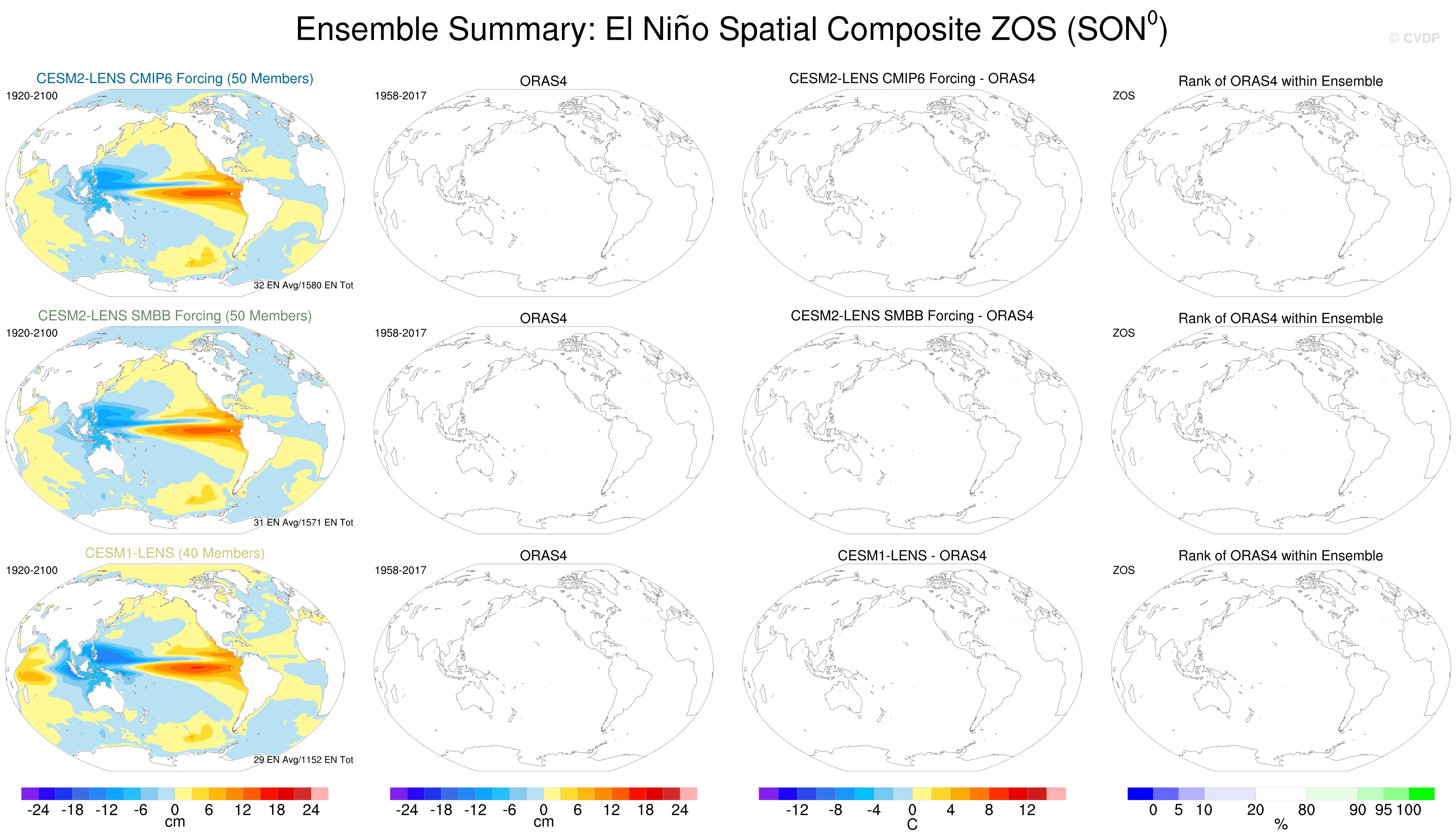 Ensemble Summary: El Niño Spatial Composite ZOS (SON$^0$)

© CVDP

CESM2-LENS CMIP6 Forcing (50 Members)
1920-2100
32 EN Avg/1580 EN Tot

ORAS4
1958-2017

CESM2-LENS CMIP6 Forcing - ORAS4

Rank of ORAS4 within Ensemble
ZOS

CESM2-LENS SMBB Forcing (50 Members)
1920-2100
31 EN Avg/1571 EN Tot

ORAS4
1958-2017

CESM2-LENS SMBB Forcing - ORAS4

Rank of ORAS4 within Ensemble
ZOS

CESM1-LENS (40 Members)
1920-2100
29 EN Avg/1152 EN Tot

ORAS4
1958-2017

CESM1-LENS - ORAS4

Rank of ORAS4 within Ensemble
ZOS

-24 -18 -12 -6 0 6 12 18 24
cm

-24 -18 -12 -6 0 6 12 18 24
cm

-12 -8 -4 0 4 8 12
C

0 5 10 20 80 90 95 100
%